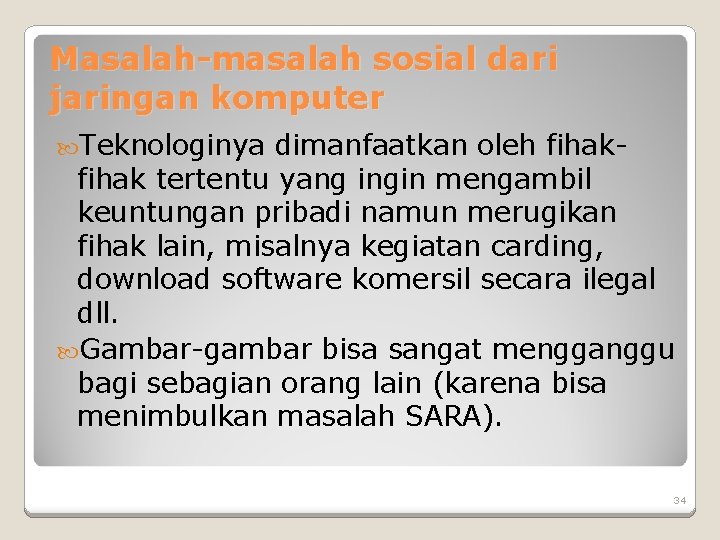 Masalah-masalah sosial dari jaringan komputer

Teknologinya dimanfaatkan oleh fihak-fihak tertentu yang ingin mengambil keuntungan pribadi namun merugikan fihak lain, misalnya kegiatan carding, download software komersil secara ilegal dll.

Gambar-gambar bisa sangat mengganggu bagi sebagian orang lain (karena bisa menimbulkan masalah SARA).

34